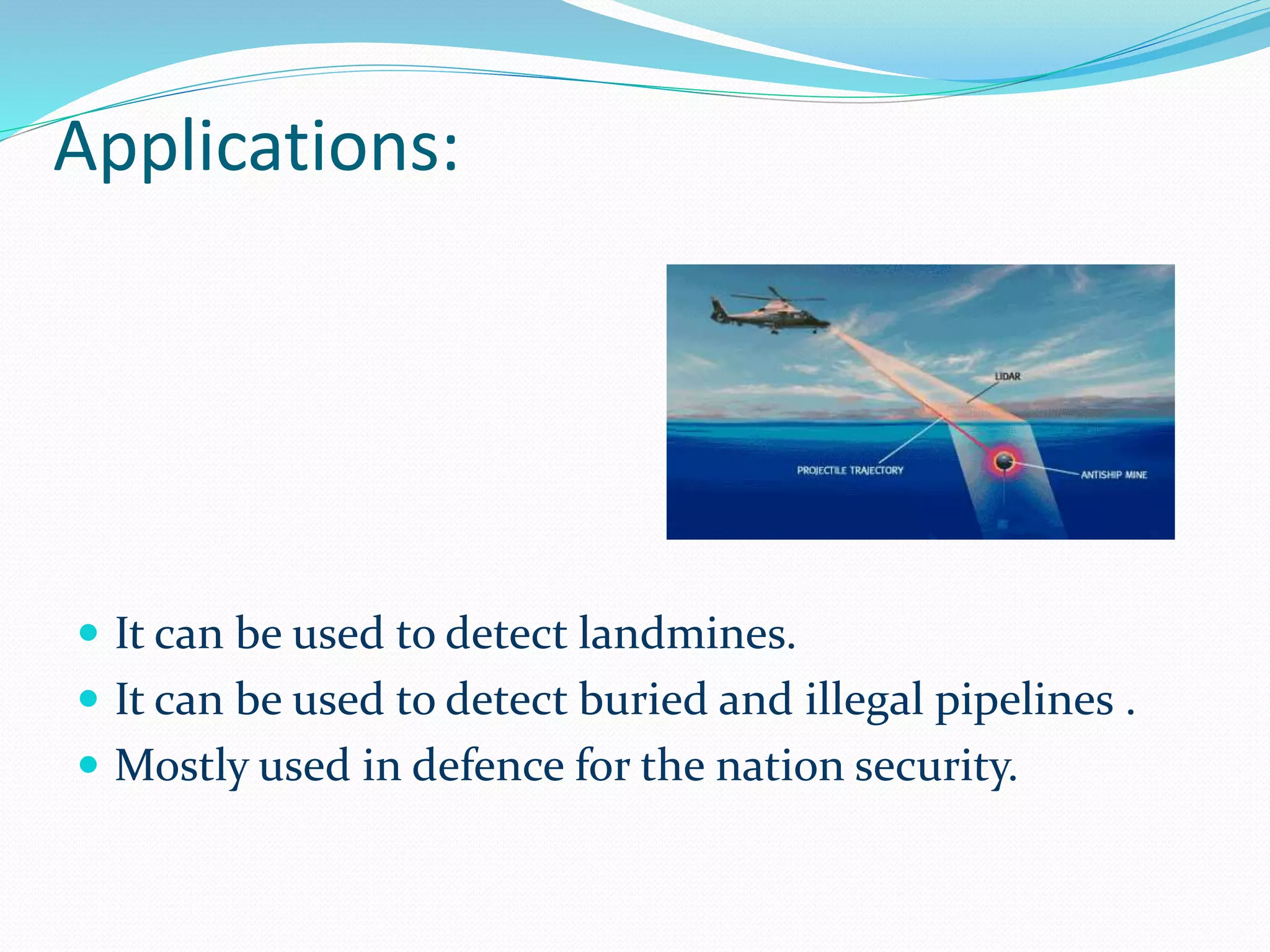 Applications:

LIDAR

PROJECTILE TRAJECTORY

ANTISHIP MINE

- It can be used to detect landmines.
- It can be used to detect buried and illegal pipelines .
- Mostly used in defence for the nation security.